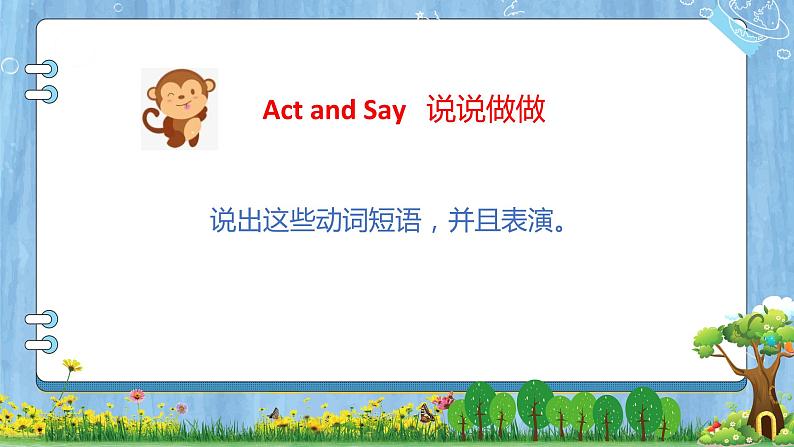 Act and Say 说说做做

说出这些动词短语，并且表演。